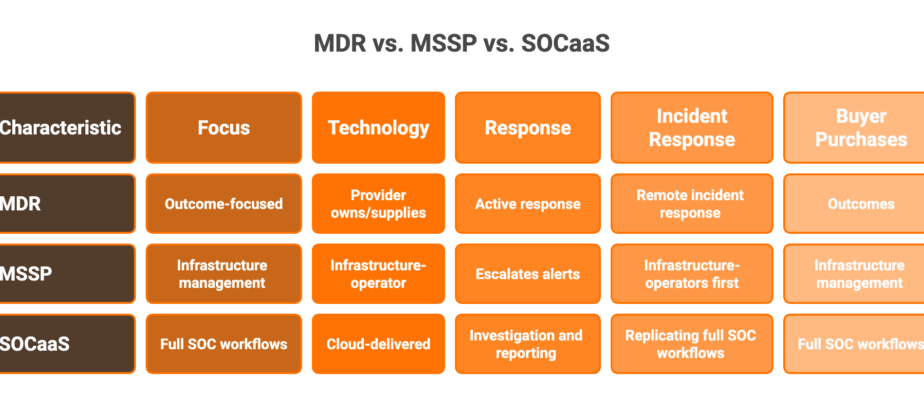 MDR vs. MSSP vs. SOCaaS

| Characteristic | Focus | Technology | Response | Incident Response | Buyer Purchases |
|---|---|---|---|---|---|
| MDR | Outcome-focused | Provider owns/supplies | Active response | Remote incident response | Outcomes |
| MSSP | Infrastructure management | Infrastructure-operator | Escalates alerts | Infrastructure-operators first | Infrastructure management |
| SOCaaS | Full SOC workflows | Cloud-delivered | Investigation and reporting | Replicating full SOC workflows | Full SOC workflows |